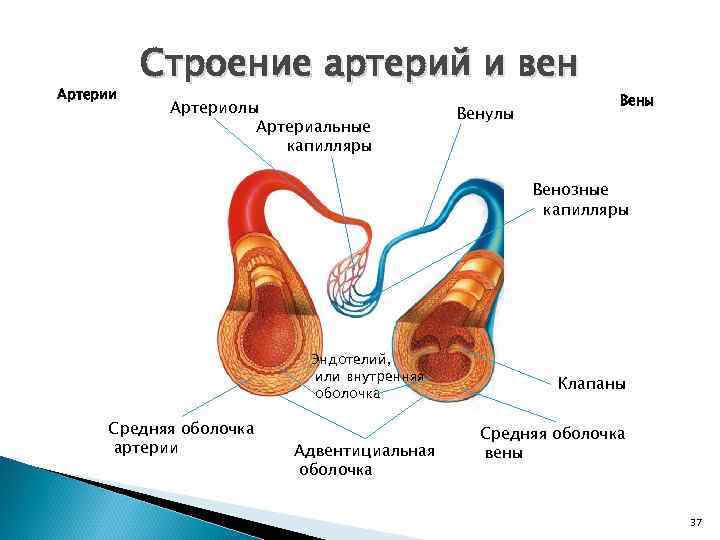 Строение артерий и вен

Артерии

Вены

Артериолы

Артериальные капилляры

Венулы

Венозные капилляры

Эндотелий, или внутренняя оболочка

Клапаны

Средняя оболочка артерии

Адвентициальная оболочка

Средняя оболочка вены

37